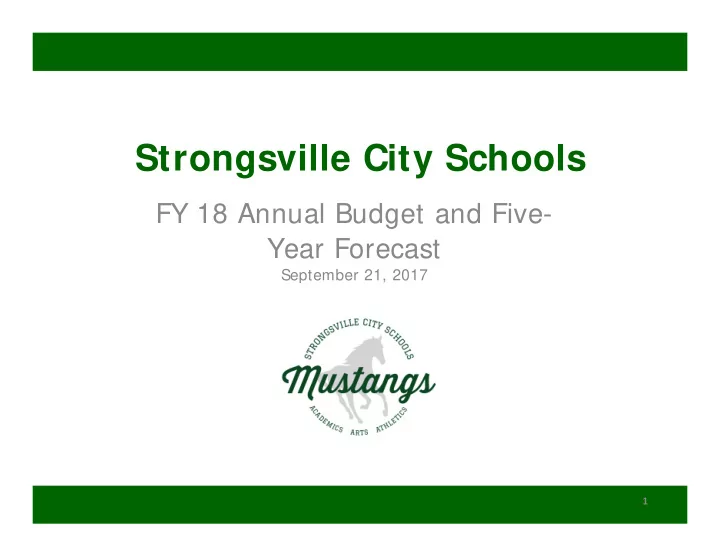 Strongsville City Schools

FY 18 Annual Budget and Five-Year Forecast

September 21, 2017

STRONGSVILLE CITY SCHOOLS

Mustangs

ACADEMICS ARTS ATHLETICS

1